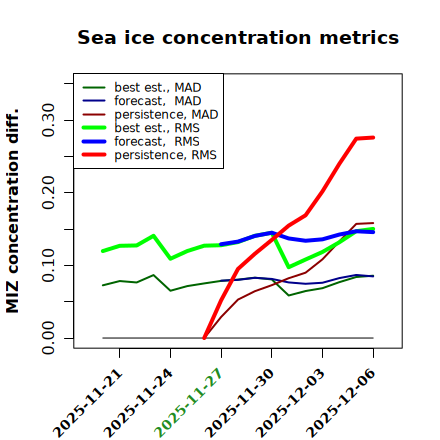 Sea ice concentration metrics

best est., MAD
forecast, MAD
persistence, MAD
best est., RMS
forecast, RMS
persistence, RMS

MIZ concentration diff.

0.00
0.10
0.20
0.30

2025-11-21
2025-11-24
2025-11-27
2025-11-30
2025-12-03
2025-12-06